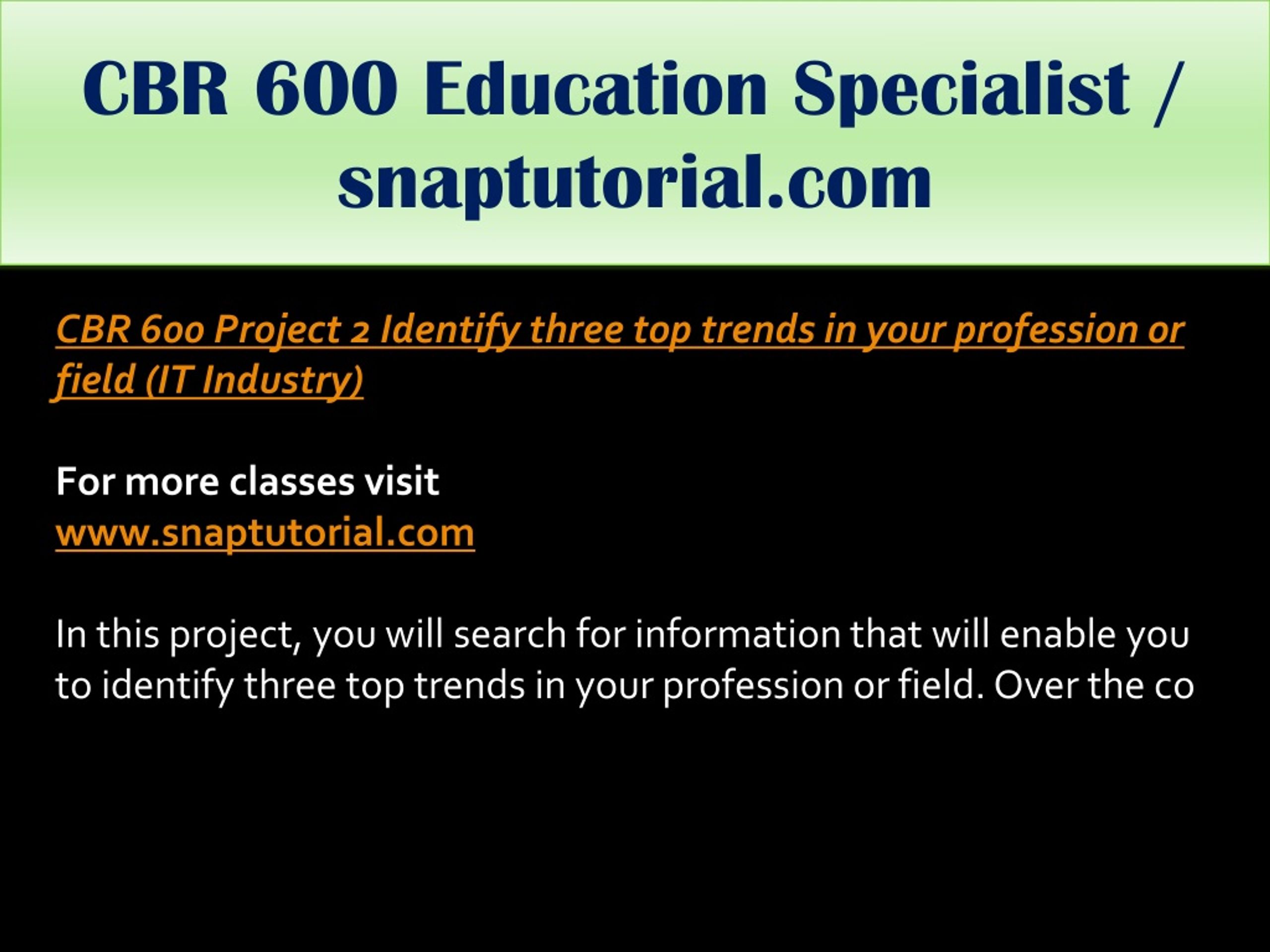 CBR 600 Education Specialist / snaptutorial.com

CBR 600 Project 2 Identify three top trends in your profession or field (IT Industry)

For more classes visit
www.snaptutorial.com

In this project, you will search for information that will enable you to identify three top trends in your profession or field. Over the co